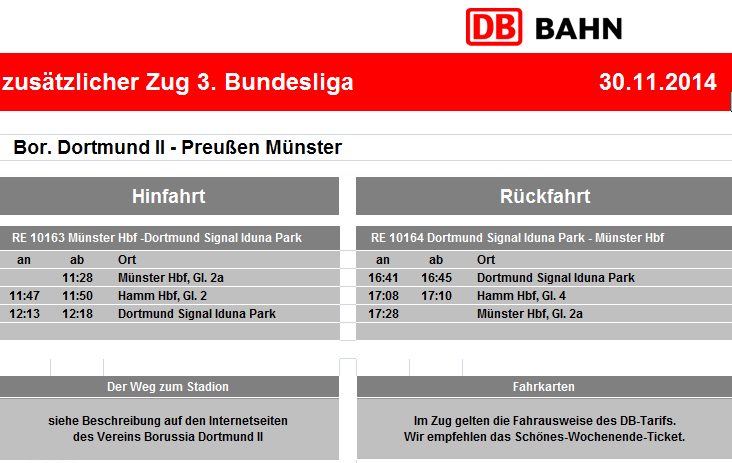 DB BAHN

zusätzlicher Zug 3. Bundesliga 30.11.2014

Bor. Dortmund II - Preußen Münster

Hinfahrt

RE 10163 Münster Hbf -Dortmund Signal Iduna Park

| an | ab | Ort |
|---|---|---|
| | 11:28 | Münster Hbf, Gl. 2a |
| 11:47 | 11:50 | Hamm Hbf, Gl. 2 |
| 12:13 | 12:18 | Dortmund Signal Iduna Park |

Rückfahrt

RE 10164 Dortmund Signal Iduna Park - Münster Hbf

| an | ab | Ort |
|---|---|---|
| 16:41 | 16:45 | Dortmund Signal Iduna Park |
| 17:08 | 17:10 | Hamm Hbf, Gl. 4 |
| 17:28 | | Münster Hbf, Gl. 2a |

Der Weg zum Stadion

siehe Beschreibung auf den Internetseiten des Vereins Borussia Dortmund II

Fahrkarten

Im Zug gelten die Fahrausweise des DB-Tarifs. Wir empfehlen das Schönes-Wochenende-Ticket.